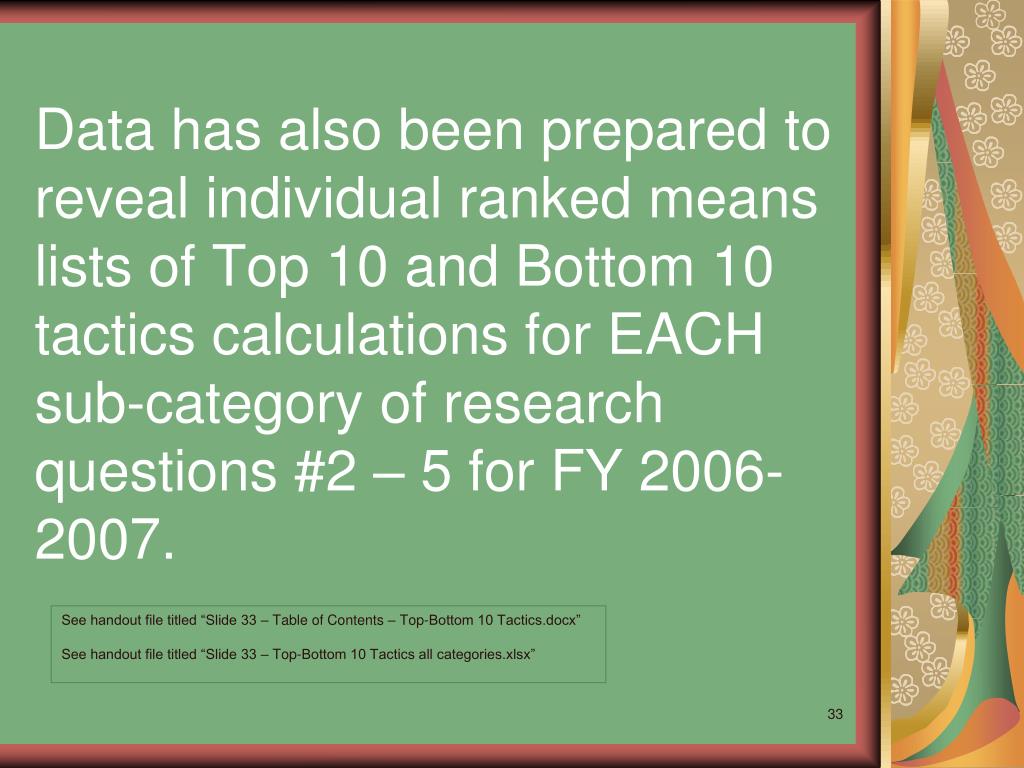 Data has also been prepared to reveal individual ranked means lists of Top 10 and Bottom 10 tactics calculations for EACH sub-category of research questions #2 – 5 for FY 2006-2007.

See handout file titled “Slide 33 – Table of Contents – Top-Bottom 10 Tactics.docx”

See handout file titled “Slide 33 – Top-Bottom 10 Tactics all categories.xlsx”

33